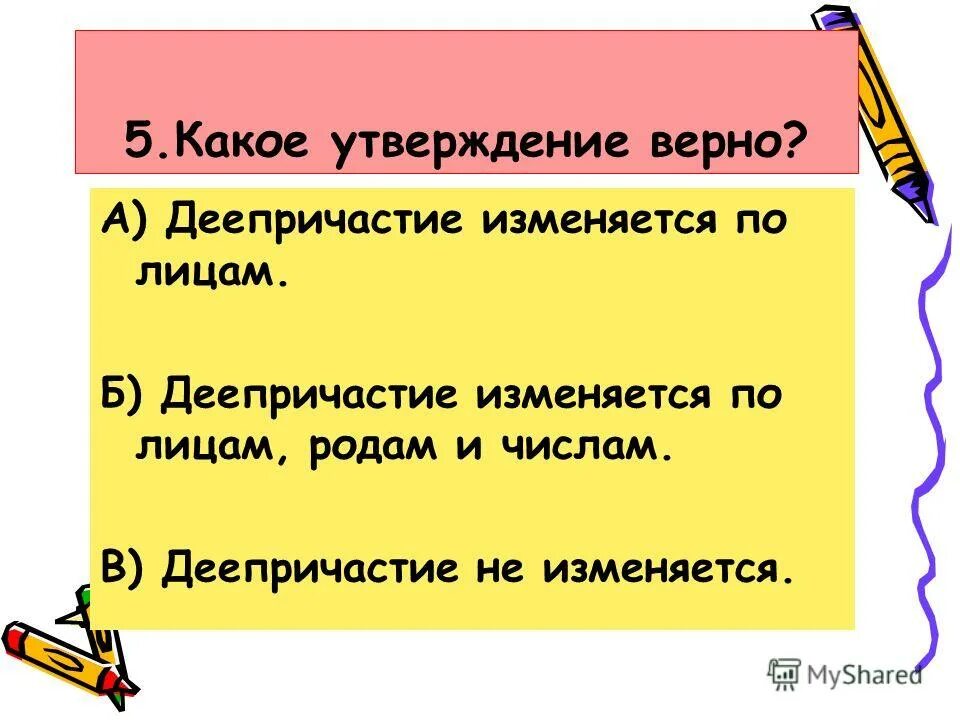 5.Какое утверждение верно?

А) Деепричастие изменяется по лицам.

Б) Деепричастие изменяется по лицам, родам и числам.

В) Деепричастие не изменяется.

MyShared